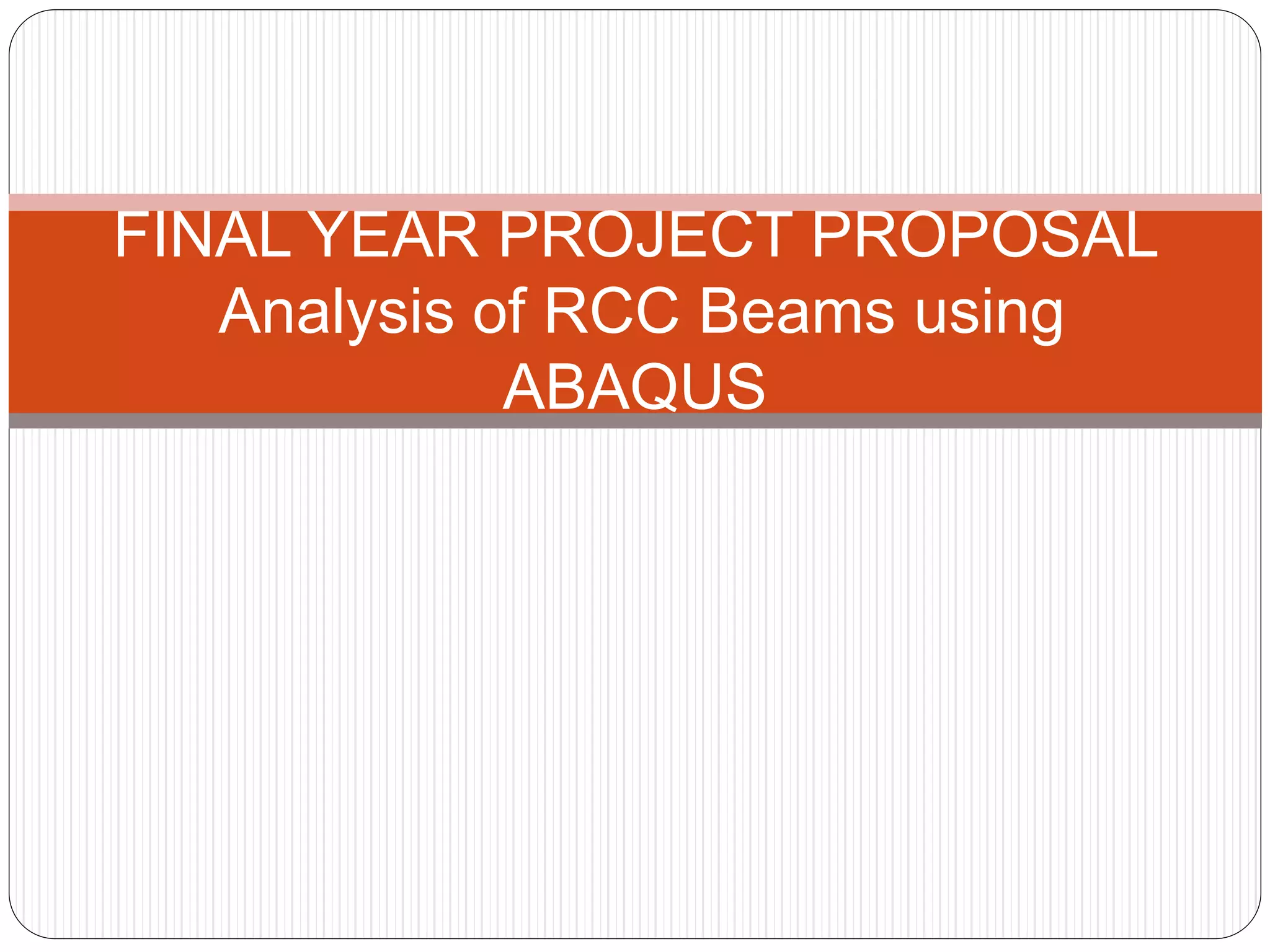 FINAL YEAR PROJECT PROPOSAL
Analysis of RCC Beams using ABAQUS